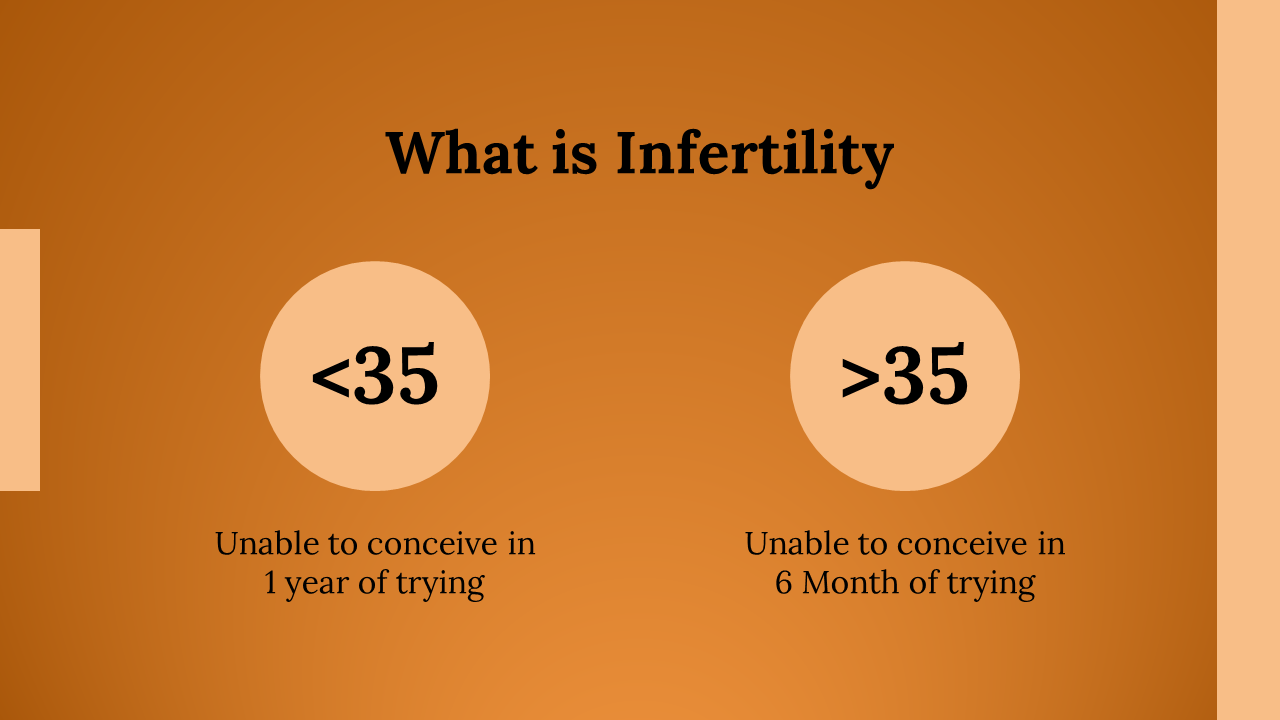 What is Infertility

<35

Unable to conceive in 1 year of trying

>35

Unable to conceive in 6 Month of trying